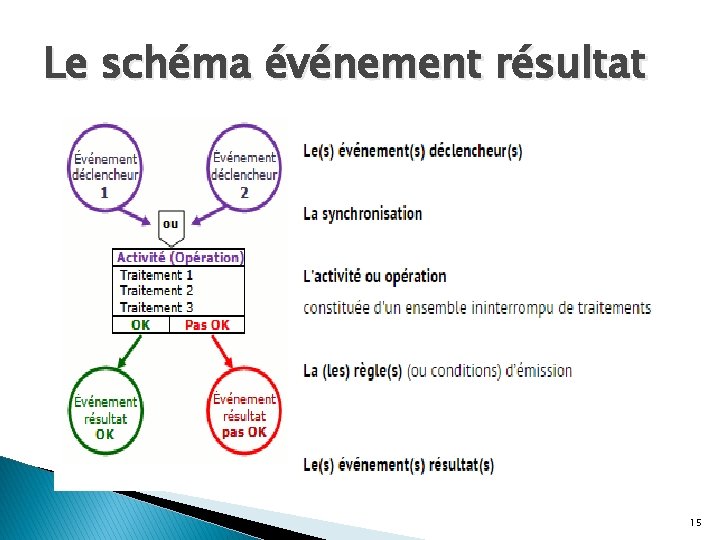 Le schéma événement résultat

Événement déclencheur 1

Événement déclencheur 2

ou

Activité (Opération)

Traitement 1
Traitement 2
Traitement 3

OK

Pas OK

Événement résultat OK

Événement résultat pas OK

Le(s) événement(s) déclencheur(s)

La synchronisation

L'activité ou opération

constituée d'un ensemble ininterrompu de traitements

La (les) règle(s) (ou conditions) d'émission

Le(s) événement(s) résultat(s)

15